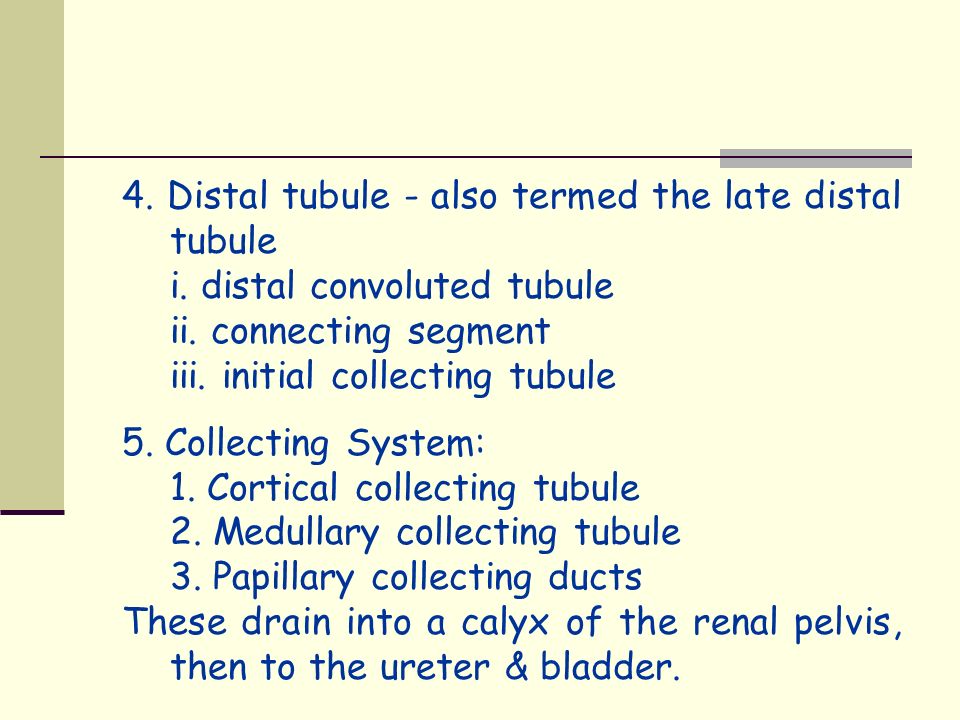 4. Distal tubule - also termed the late distal tubule
i. distal convoluted tubule
ii. connecting segment
iii. initial collecting tubule

5. Collecting System:
1. Cortical collecting tubule
2. Medullary collecting tubule
3. Papillary collecting ducts
These drain into a calyx of the renal pelvis, then to the ureter & bladder.